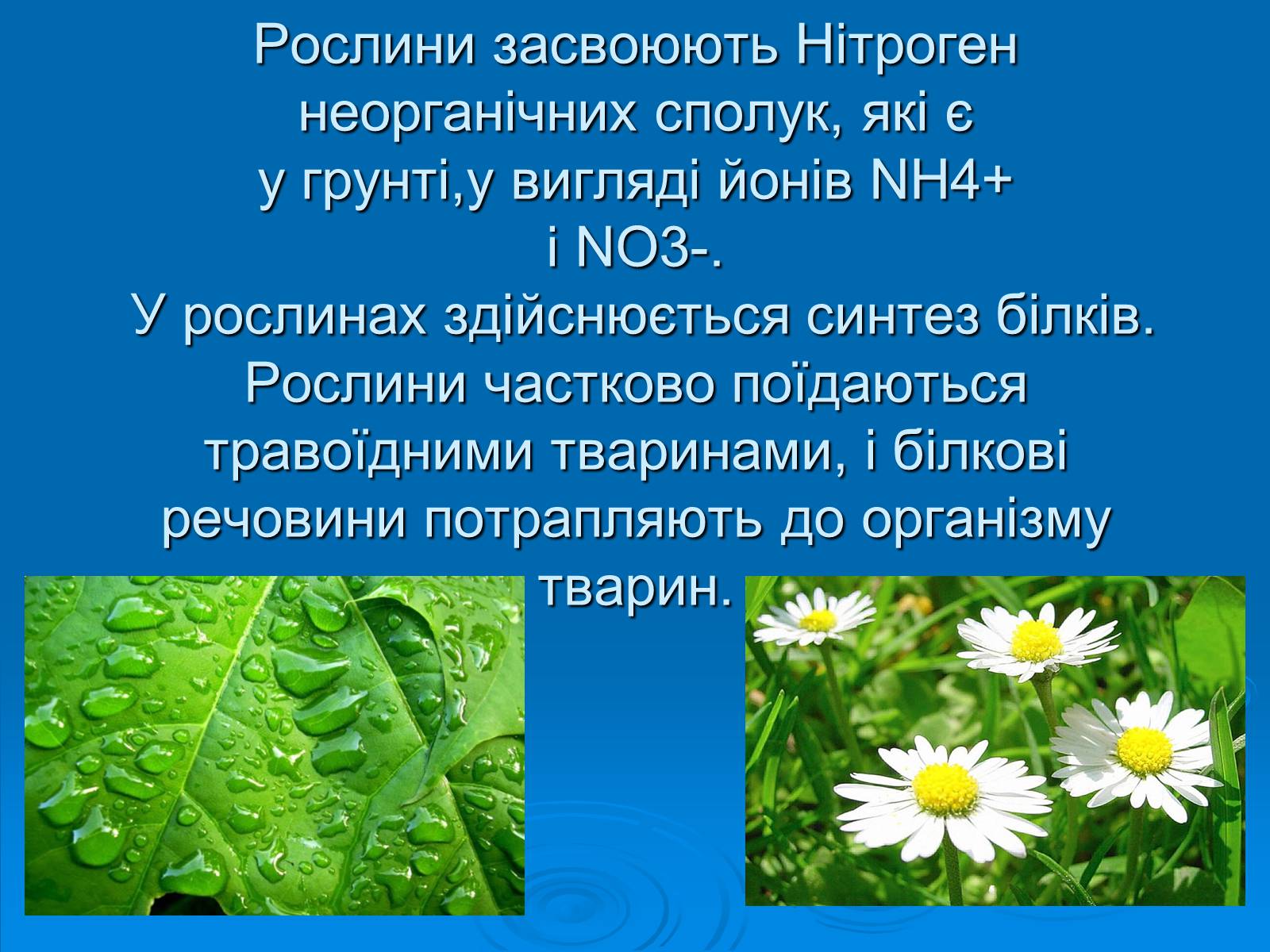 Рослини засвоюють Нітроген неорганічних сполук, які є у грунті,у вигляді йонів NH4+ і NO3-.
У рослинах здійснюється синтез білків. Рослини частково поїдаються травоїдними тваринами, і білкові речовини потрапляють до організму тварин.